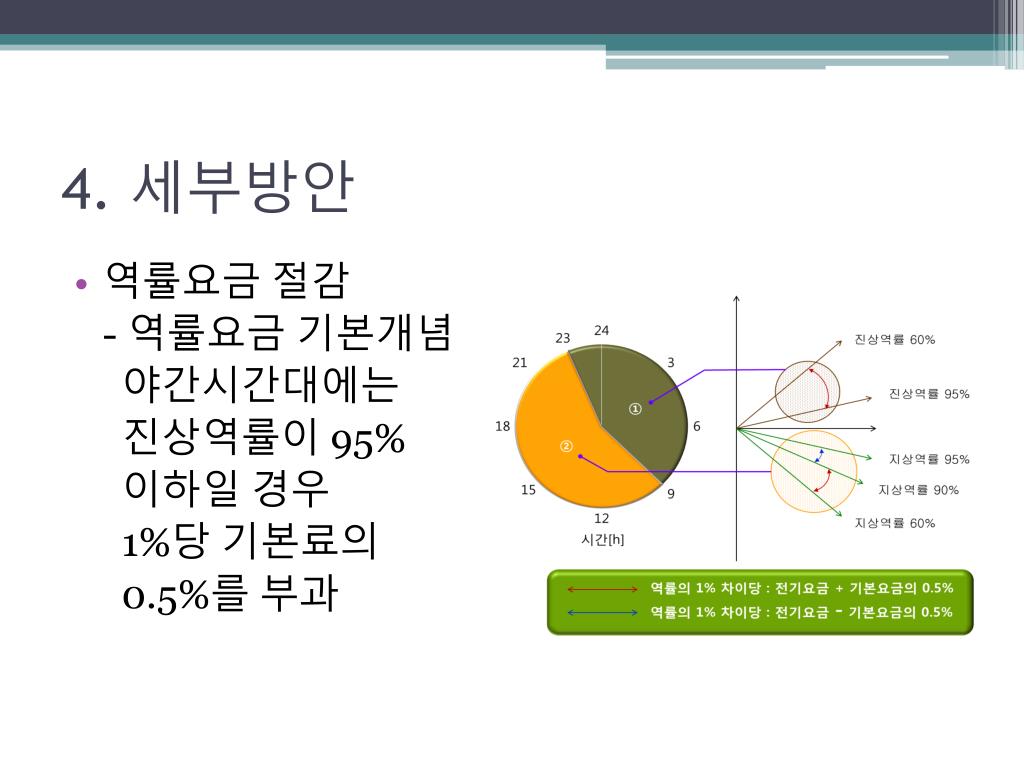 4. 세부방안

• 역률요금 절감
- 역률요금 기본개념
야간시간대에는
진상역률이 95%
이하일 경우
1%당 기본료의
0.5%를 부과

24
3
6
9
12
15
18
21
23
①
②
시간[h]

진상역률 60%
진상역률 95%
지상역률 95%
지상역률 90%
지상역률 60%

역률의 1% 차이당 : 전기요금 + 기본요금의 0.5%
역률의 1% 차이당 : 전기요금 - 기본요금의 0.5%